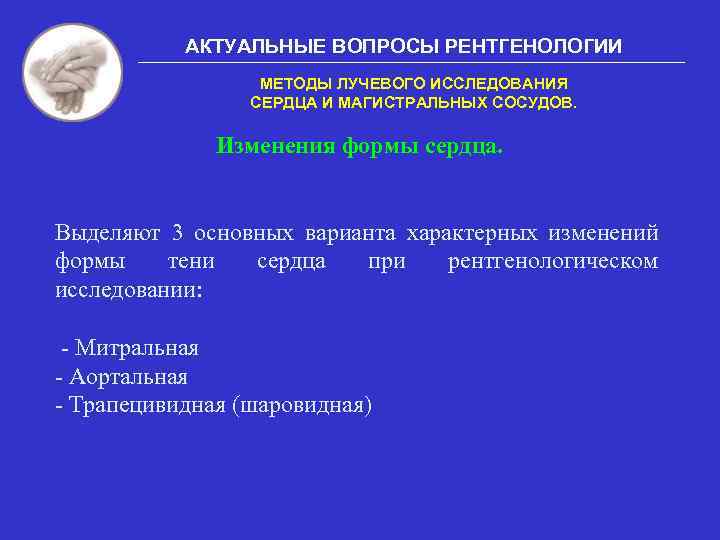 АКТУАЛЬНЫЕ ВОПРОСЫ РЕНТГЕНОЛОГИИ

МЕТОДЫ ЛУЧЕВОГО ИССЛЕДОВАНИЯ СЕРДЦА И МАГИСТРАЛЬНЫХ СОСУДОВ.

Изменения формы сердца.

Выделяют 3 основных варианта характерных изменений формы тени сердца при рентгенологическом исследовании:

- Митральная
- Аортальная
- Трапецивидная (шаровидная)